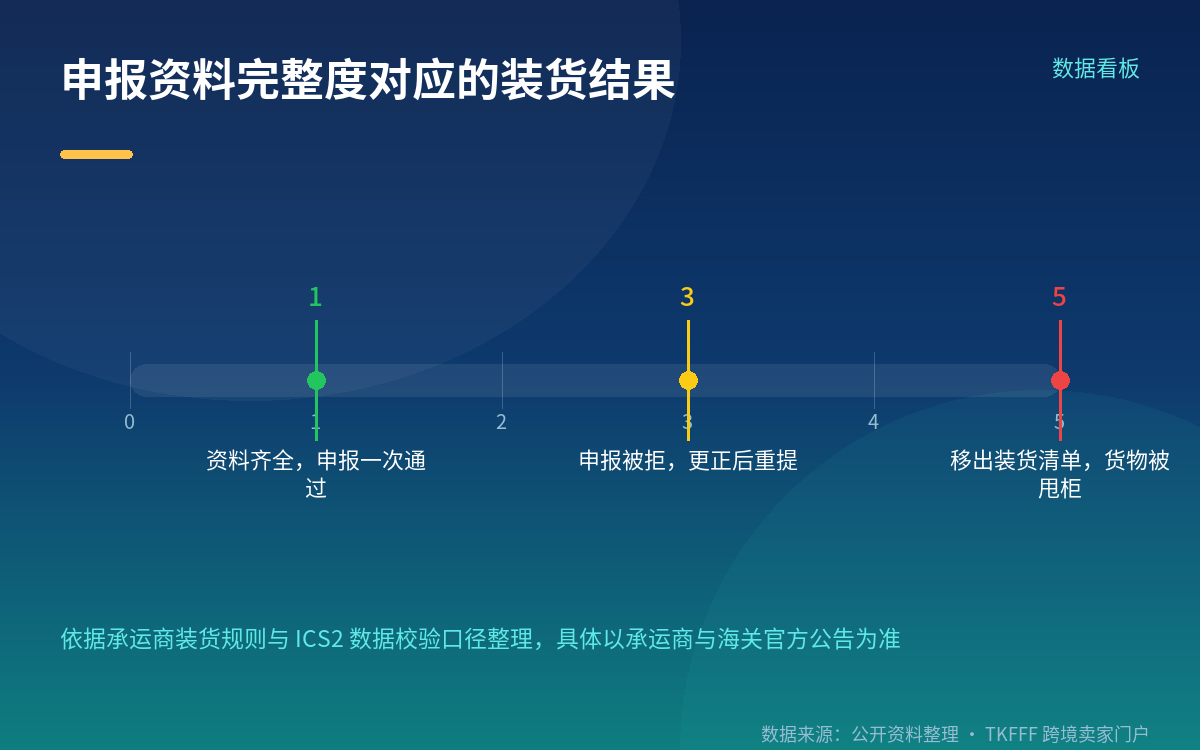 申报资料完整度对应的装货结果

数据看板

1
3
5

0
1
2
3
4
5

资料齐全，申报一次通过

申报被拒，更正后重提

移出装货清单，货物被甩柜

依据承运商装货规则与 ICS2 数据校验口径整理，具体以承运商与海关官方公告为准

数据来源：公开资料整理 · TKFFF 跨境卖家门户